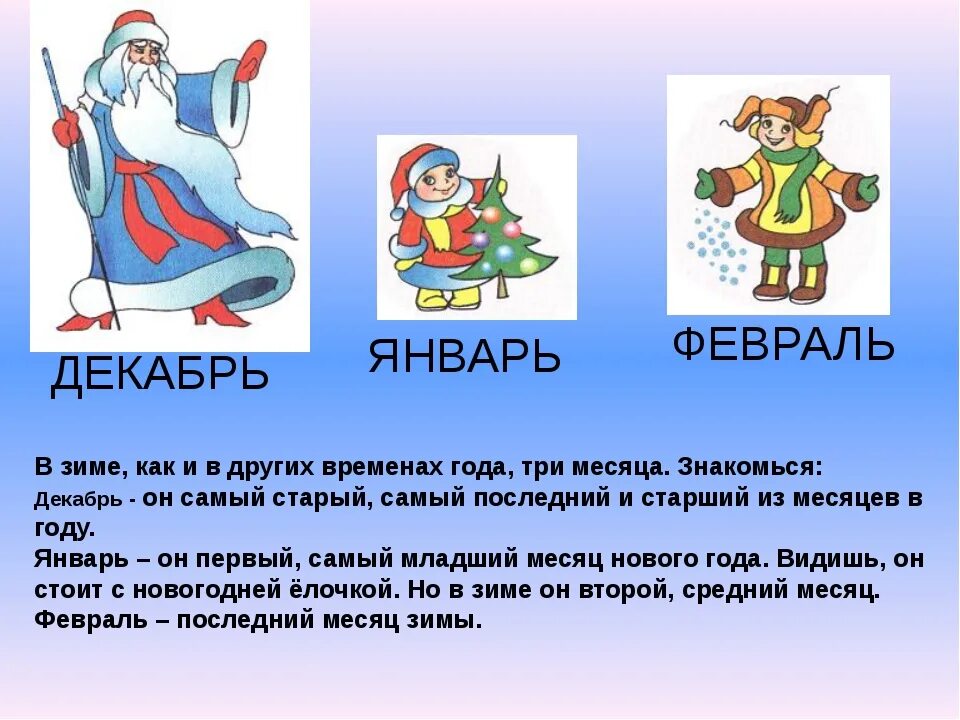 ДЕКАБРЬ

ЯНВАРЬ

ФЕВРАЛЬ

В зиме, как и в других временах года, три месяца. Знакомься:
Декабрь - он самый старый, самый последний и старший из месяцев в году.
Январь – он первый, самый младший месяц нового года. Видишь, он стоит с новогодней ёлочкой. Но в зиме он второй, средний месяц.
Февраль – последний месяц зимы.